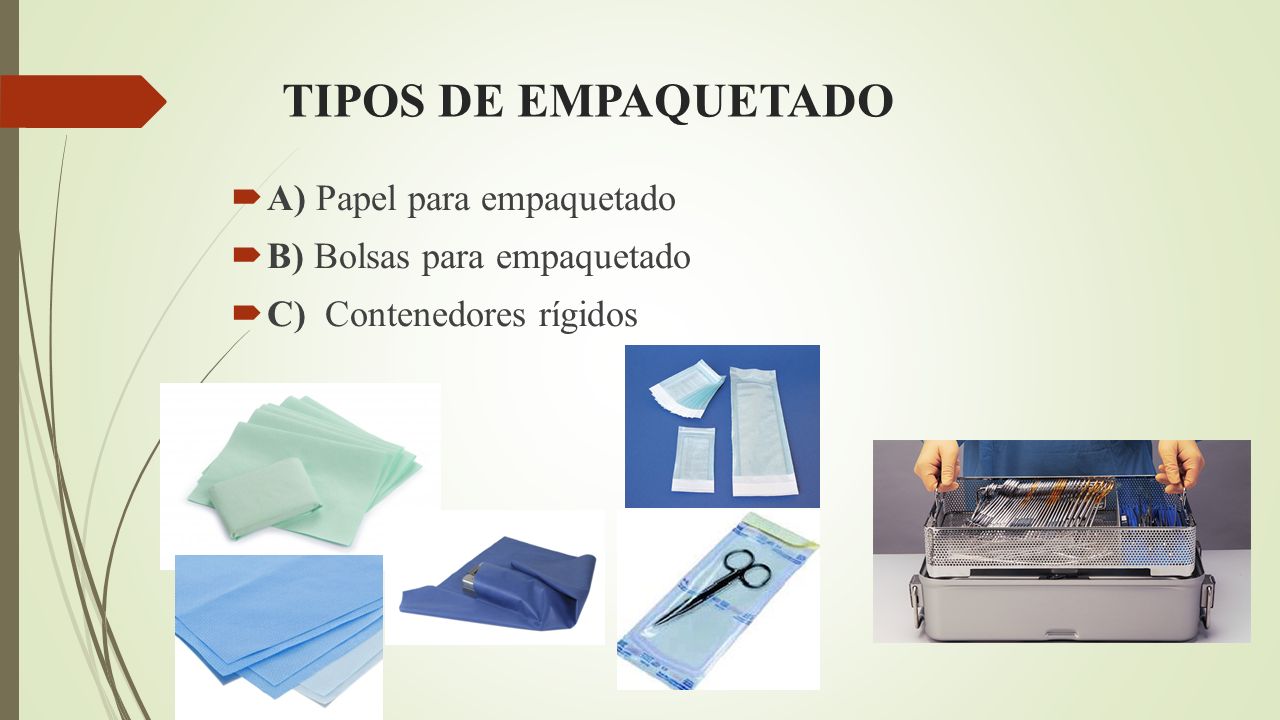 TIPOS DE EMPAQUETADO

A) Papel para empaquetado

B) Bolsas para empaquetado

C) Contenedores rígidos